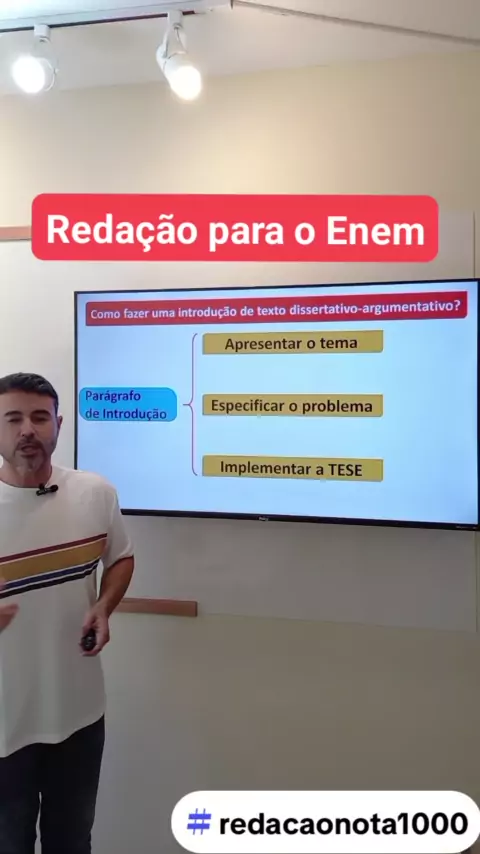 Redação para o Enem

Como fazer uma introdução de texto dissertativo-argumentativo?

Parágrafo de Introdução

Apresentar o tema

Especificar o problema

Implementar a TESE

# redacaonota1000